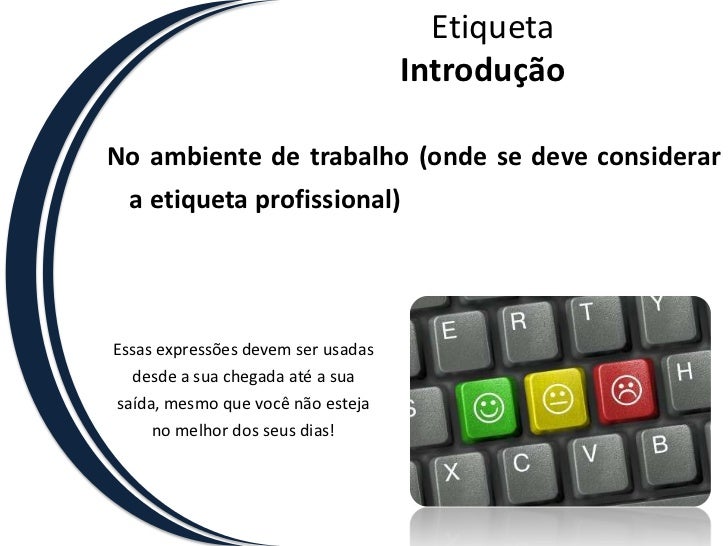 Etiqueta
Introdução

No ambiente de trabalho (onde se deve considerar a etiqueta profissional)

Essas expressões devem ser usadas desde a sua chegada até a sua saída, mesmo que você não esteja no melhor dos seus dias!

E R T Y
S H
X C V B